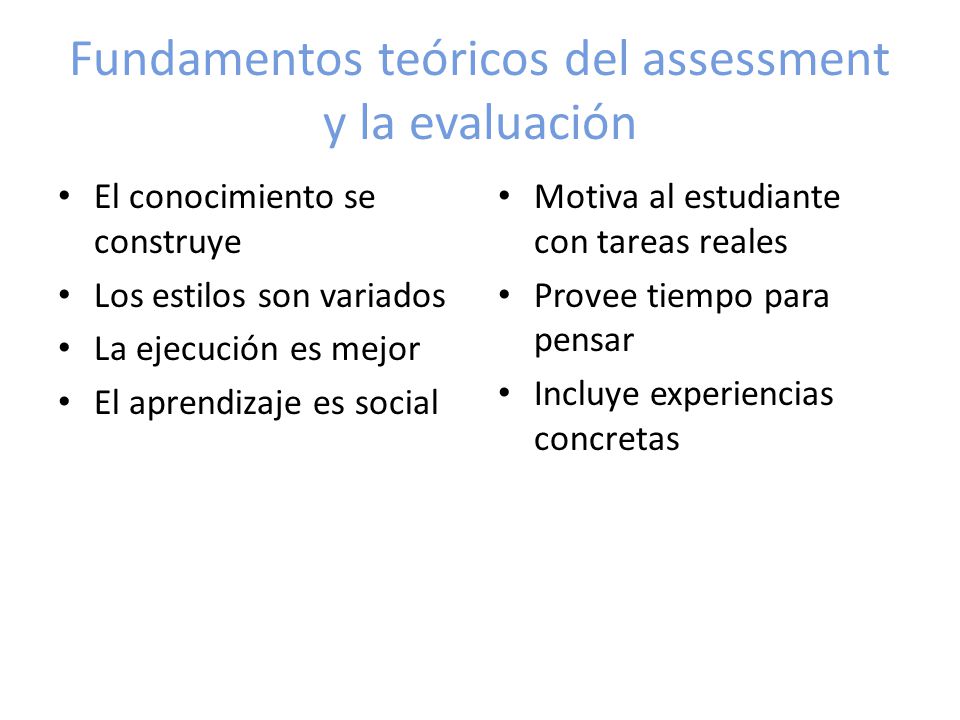 Fundamentos teóricos del assessment y la evaluación

• El conocimiento se construye
• Los estilos son variados
• La ejecución es mejor
• El aprendizaje es social

• Motiva al estudiante con tareas reales
• Provee tiempo para pensar
• Incluye experiencias concretas